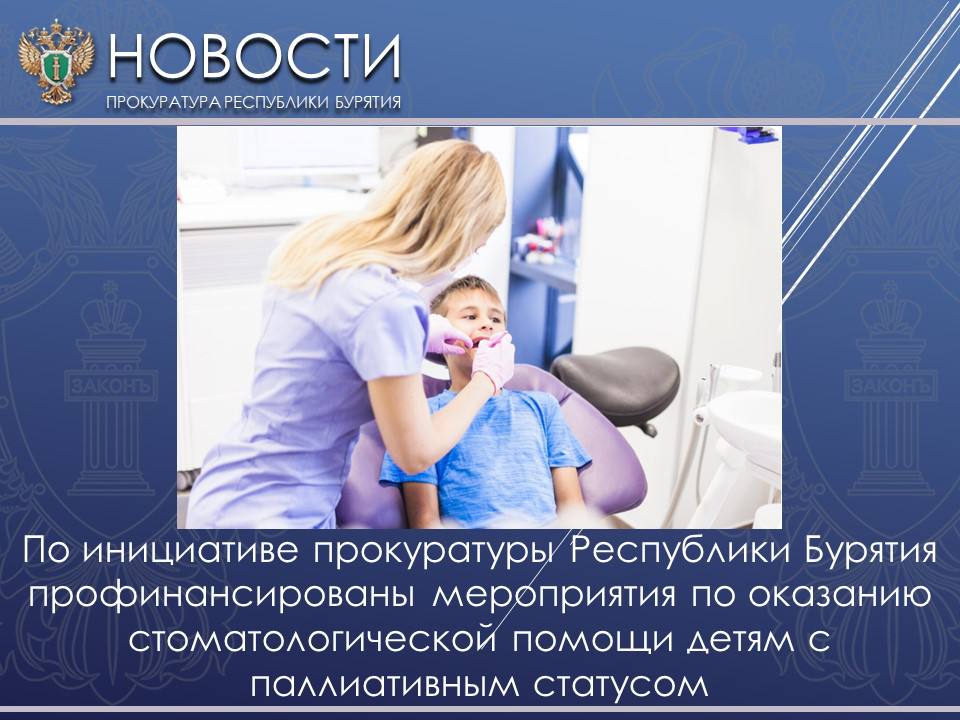 НОВОСТИ
ПРОКУРАТУРА РЕСПУБЛИКИ БУРЯТИЯ

ЗАКОНЪ

ЗАКОНЪ

По инициативе прокуратуры Республики Бурятия профинансированы мероприятия по оказанию стоматологической помощи детям с паллиативным статусом